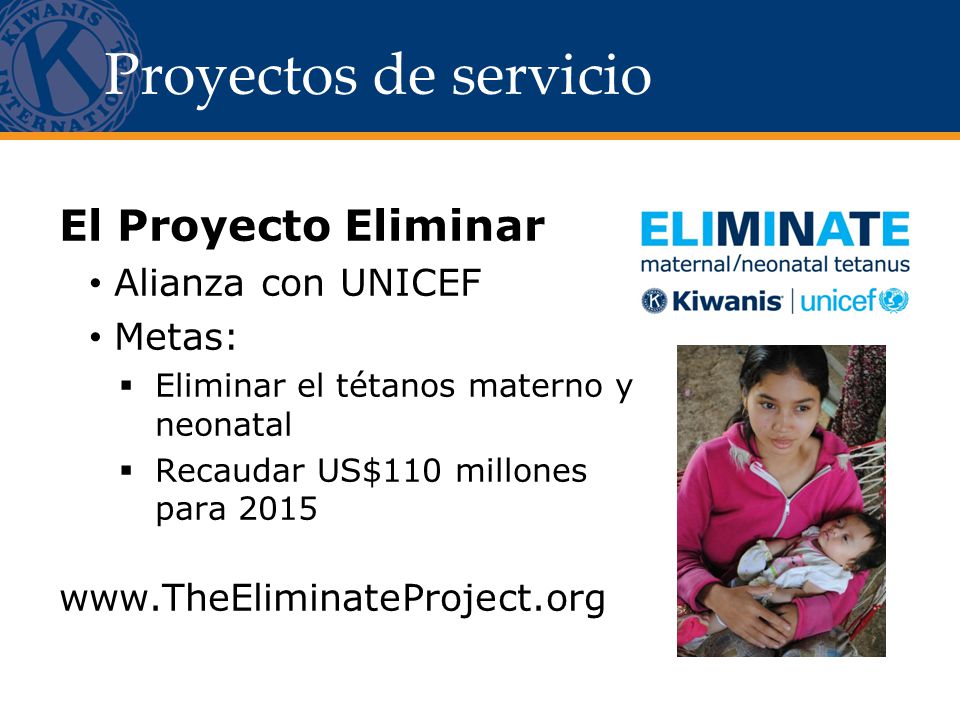 KIWANIS INTERNATIONAL

Proyectos de servicio

El Proyecto Eliminar
• Alianza con UNICEF
• Metas:
▪ Eliminar el tétanos materno y neonatal
▪ Recaudar US$110 millones para 2015

www.TheEliminateProject.org

ELIMINATE
maternal/neonatal tetanus
Kiwanis | unicef